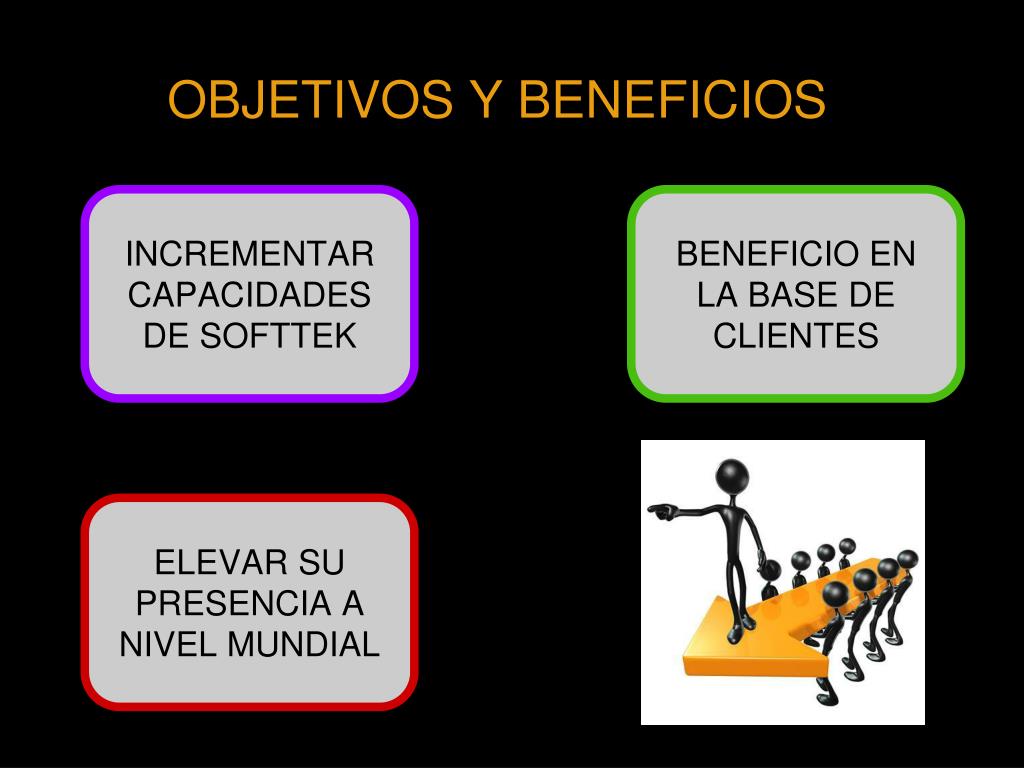 OBJETIVOS Y BENEFICIOS

INCREMENTAR CAPACIDADES DE SOFTTEK

BENEFICIO EN LA BASE DE CLIENTES

ELEVAR SU PRESENCIA A NIVEL MUNDIAL